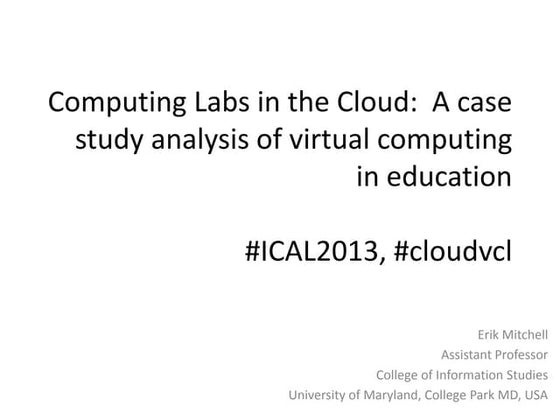 Computing Labs in the Cloud: A case study analysis of virtual computing in education

#ICAL2013, #cloudvcl

Erik Mitchell
Assistant Professor
College of Information Studies
University of Maryland, College Park MD, USA